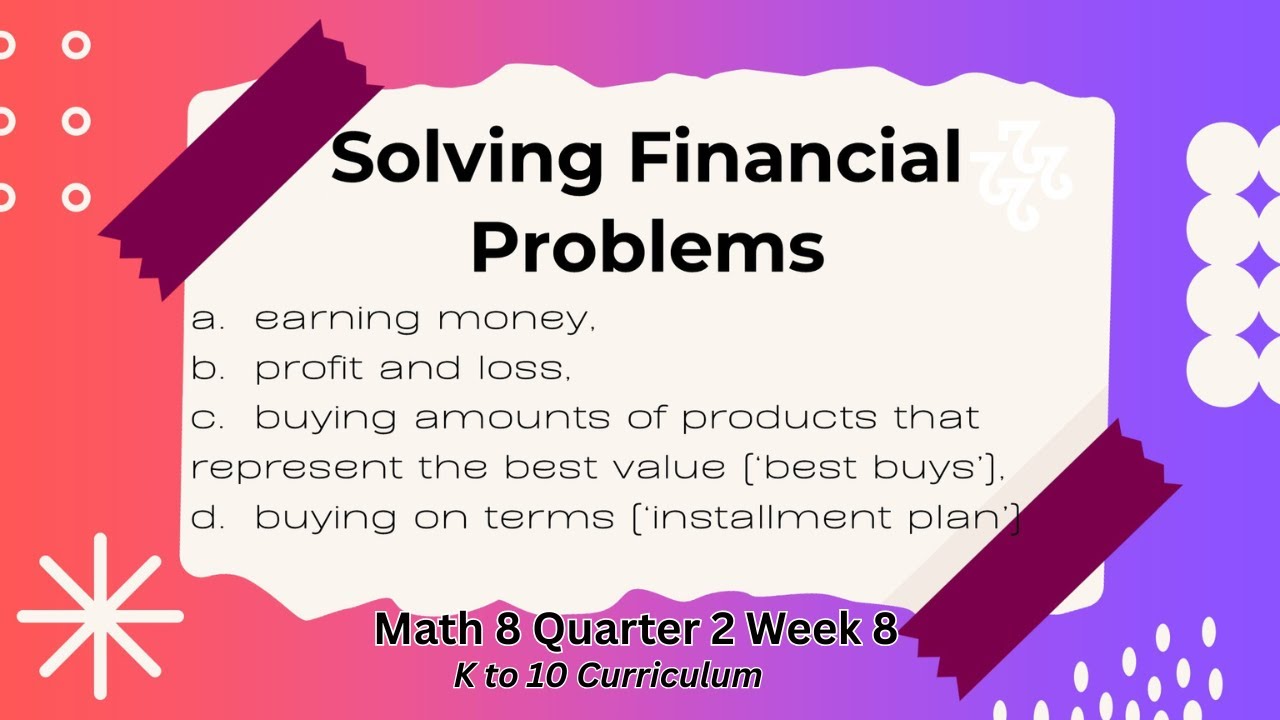 Solving Financial Problems

a. earning money,
b. profit and loss,
c. buying amounts of products that represent the best value ('best buys'),
d. buying on terms ('installment plan')

Math 8 Quarter 2 Week 8
K to 10 Curriculum